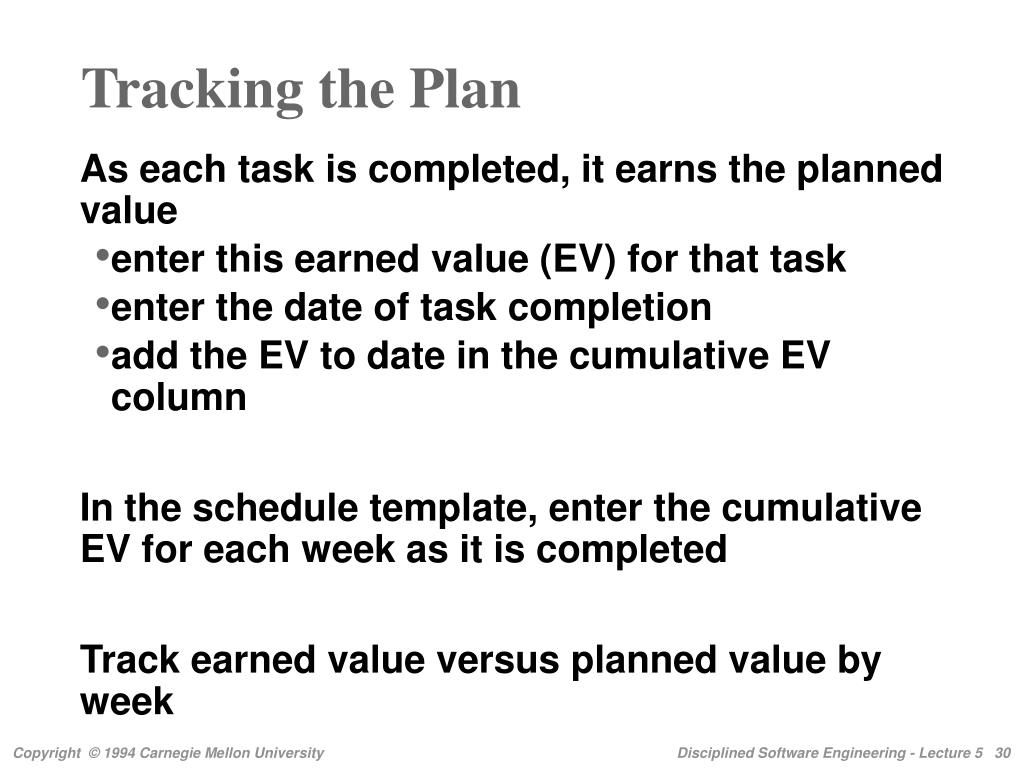 Tracking the Plan

As each task is completed, it earns the planned value

•enter this earned value (EV) for that task
•enter the date of task completion
•add the EV to date in the cumulative EV column

In the schedule template, enter the cumulative EV for each week as it is completed

Track earned value versus planned value by week

Copyright © 1994 Carnegie Mellon University

Disciplined Software Engineering - Lecture 5 30